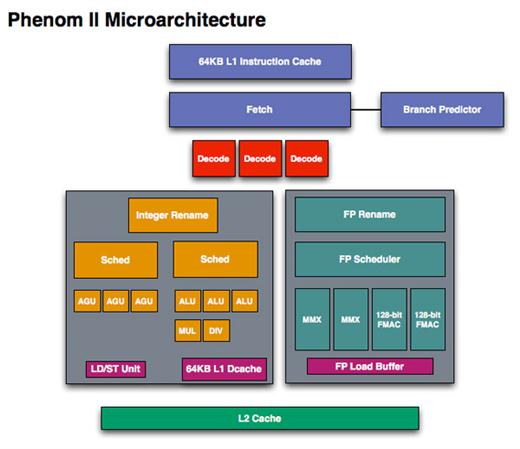 Phenom II Microarchitecture

64KB L1 Instruction Cache

Fetch

Branch Predictor

Decode Decode Decode

Integer Rename

Sched

Sched

AGU AGU AGU

ALU ALU ALU

MUL DIV

LD/ST Unit

64KB L1 Dcache

FP Rename

FP Scheduler

MMX MMX 128-bit FMAC 128-bit FMAC

FP Load Buffer

L2 Cache